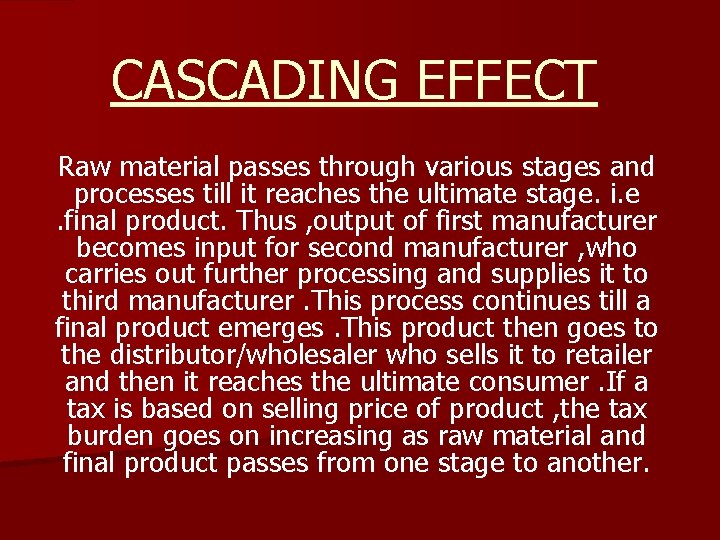 CASCADING EFFECT

Raw material passes through various stages and processes till it reaches the ultimate stage. i.e .final product. Thus ,output of first manufacturer becomes input for second manufacturer ,who carries out further processing and supplies it to third manufacturer .This process continues till a final product emerges .This product then goes to the distributor/wholesaler who sells it to retailer and then it reaches the ultimate consumer .If a tax is based on selling price of product ,the tax burden goes on increasing as raw material and final product passes from one stage to another.